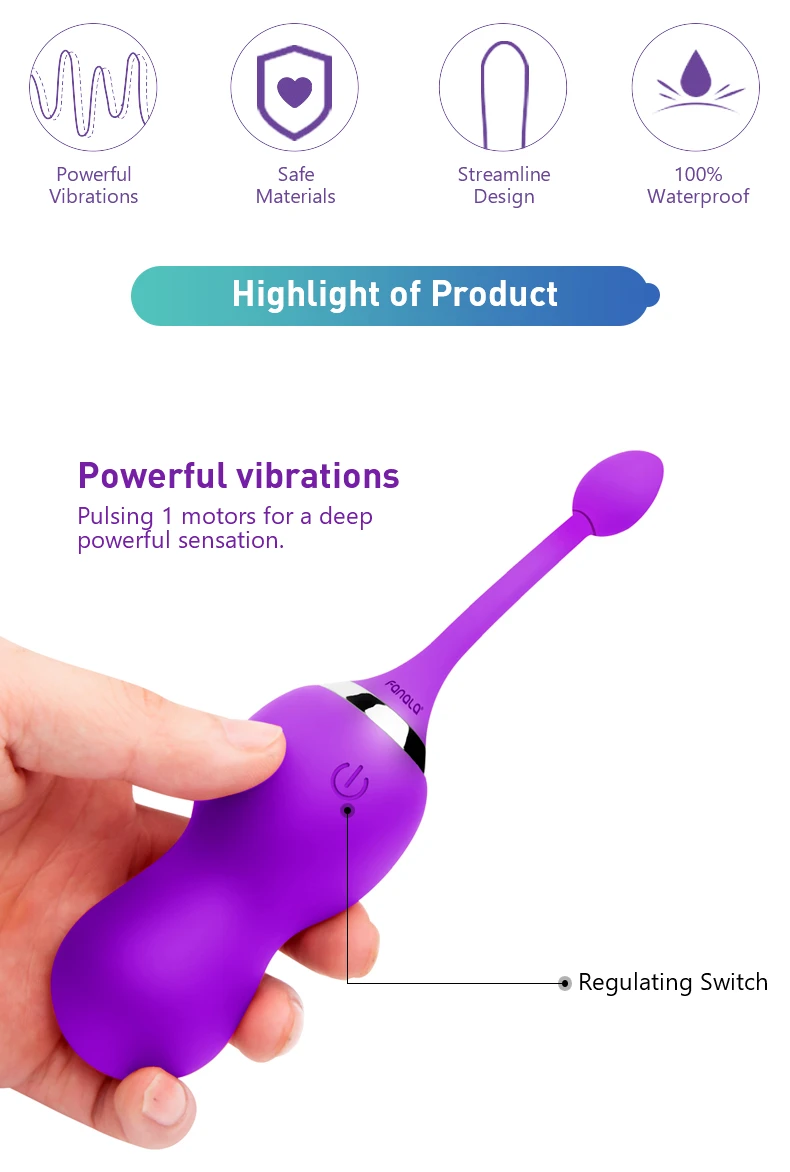 Powerful Vibrations

Safe Materials

Streamline Design

100% Waterproof

Highlight of Product

Powerful vibrations

Pulsing 1 motors for a deep powerful sensation.

FANALA

Regulating Switch